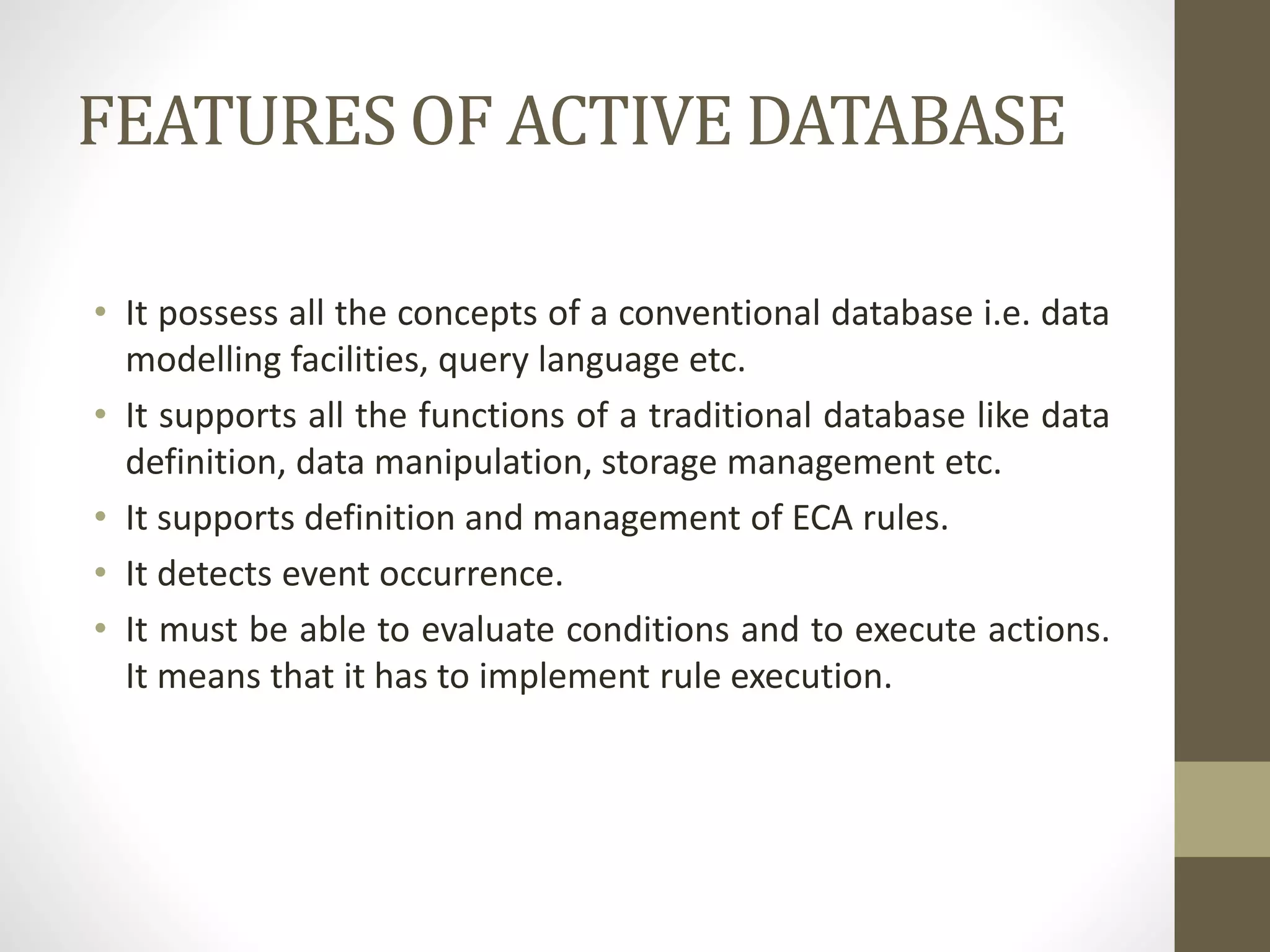 FEATURES OF ACTIVE DATABASE

• It possess all the concepts of a conventional database i.e. data modelling facilities, query language etc.
• It supports all the functions of a traditional database like data definition, data manipulation, storage management etc.
• It supports definition and management of ECA rules.
• It detects event occurrence.
• It must be able to evaluate conditions and to execute actions. It means that it has to implement rule execution.